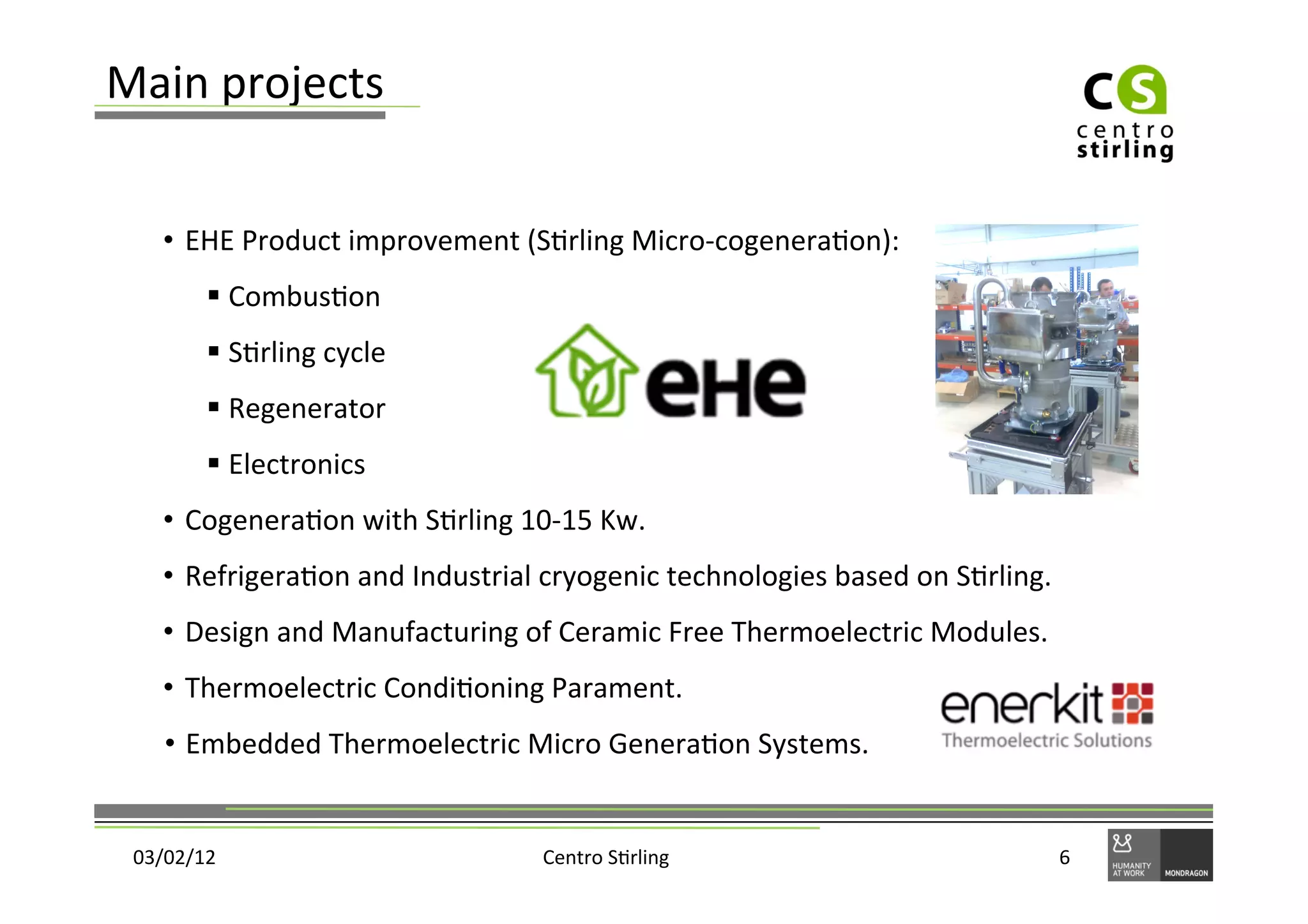 Main projects

cs
centro
stirling

• EHE Product improvement (Stirling Micro-cogeneration):
 ▪ Combustion
 ▪ Stirling cycle
 ▪ Regenerator
 ▪ Electronics

eHe

• Cogeneration with Stirling 10-15 Kw.
• Refrigeration and Industrial cryogenic technologies based on Stirling.
• Design and Manufacturing of Ceramic Free Thermoelectric Modules.
• Thermoelectric Conditioning Parament.
• Embedded Thermoelectric Micro Generation Systems.

enerkit
Thermoelectric Solutions

03/02/12 Centro Stirling 6

HUMANITY AT WORK
MONDRAGON